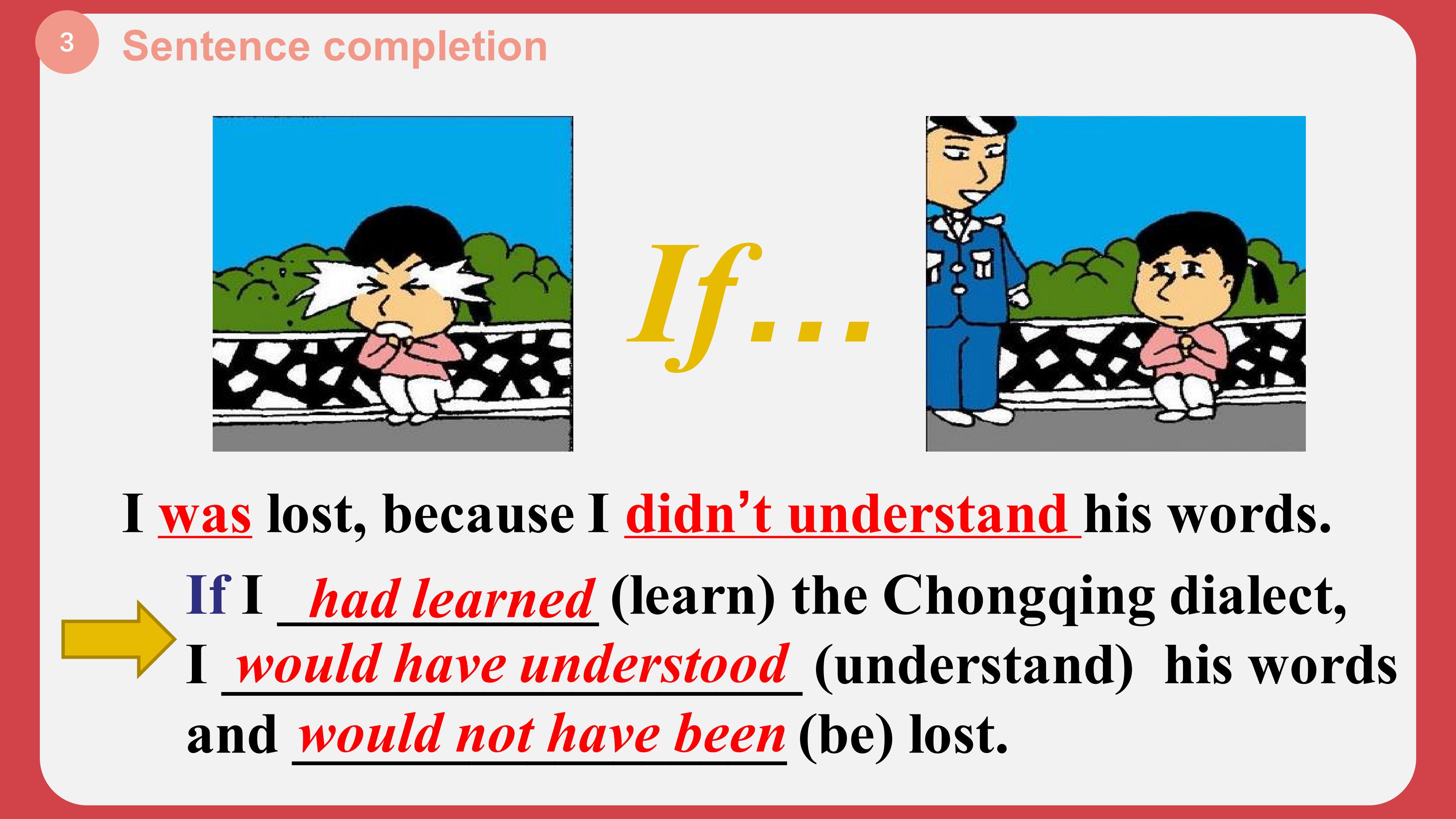 3

Sentence completion

If…

I was lost, because I didn't understand his words.

If I had learned (learn) the Chongqing dialect, I would have understood (understand) his words and would not have been (be) lost.